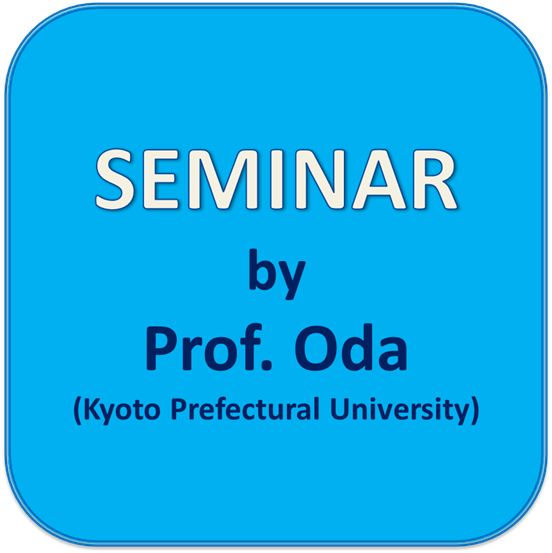 SEMINAR

by

Prof. Oda

(Kyoto Prefectural University)